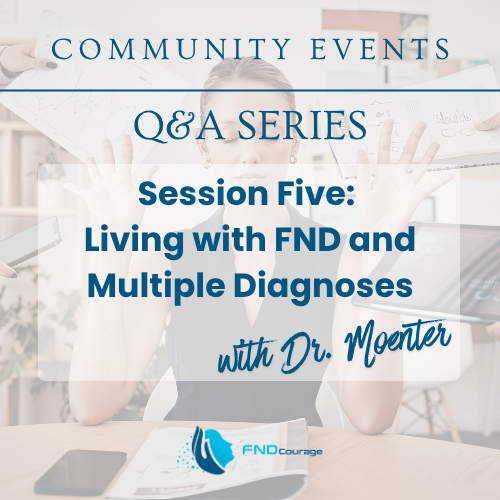 COMMUNITY EVENTS

Q&A SERIES

Session Five: Living with FND and Multiple Diagnoses

with Dr. Moenter

FNDcourage